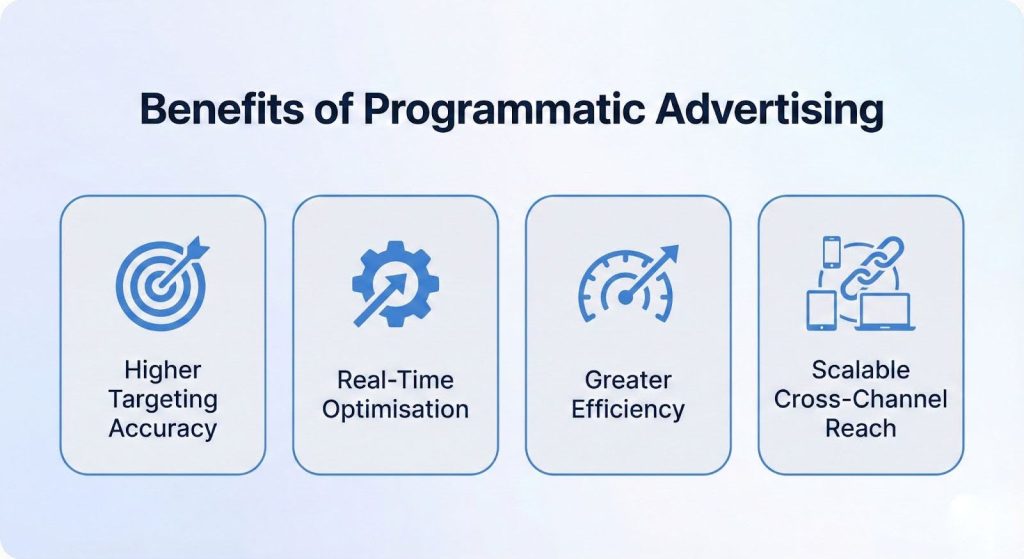 Benefits of Programmatic Advertising

Higher Targeting Accuracy

Real-Time Optimisation

Greater Efficiency

Scalable Cross-Channel Reach